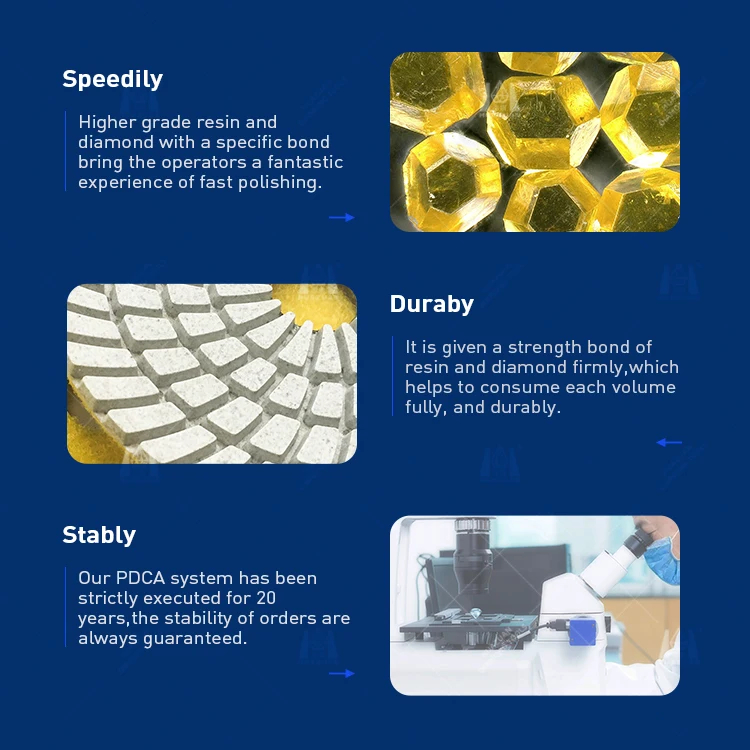 Speedily

Higher grade resin and diamond with a specific bond bring the operators a fantastic experience of fast polishing.

Duraby

It is given a strength bond of resin and diamond firmly,which helps to consume each volume fully, and durably.

Stably

Our PDCA system has been strictly executed for 20 years,the stability of orders are always guaranteed.